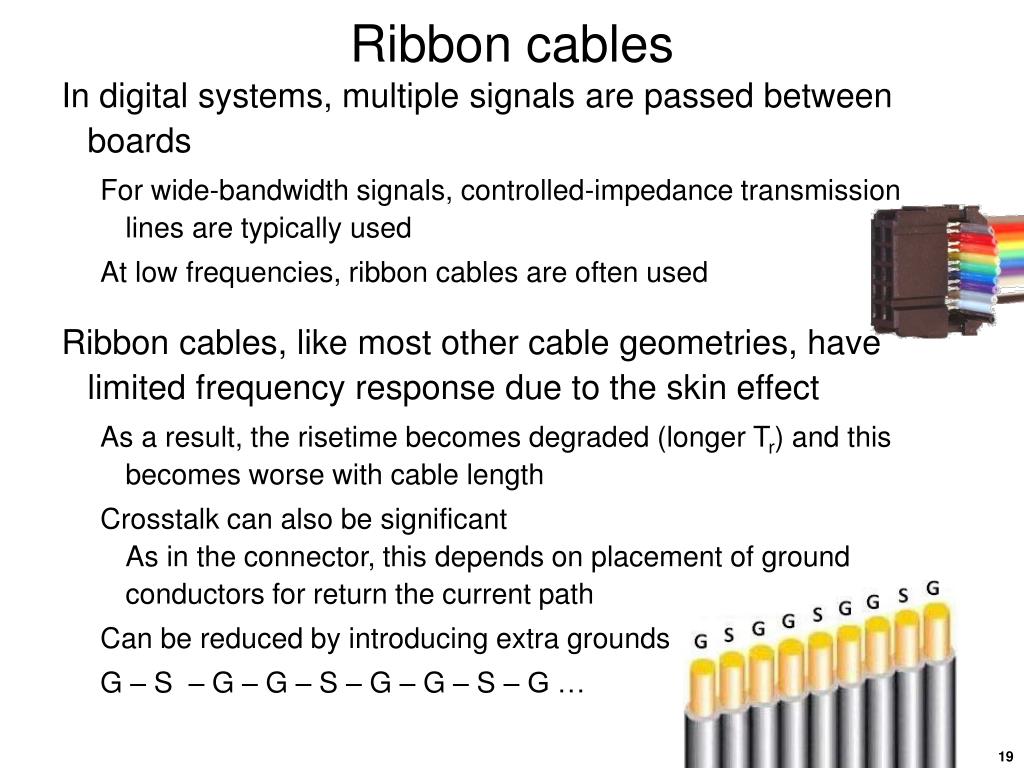 Ribbon cables

In digital systems, multiple signals are passed between boards

For wide-bandwidth signals, controlled-impedance transmission lines are typically used

At low frequencies, ribbon cables are often used

Ribbon cables, like most other cable geometries, have limited frequency response due to the skin effect

As a result, the risetime becomes degraded (longer $T_r$) and this becomes worse with cable length

Crosstalk can also be significant

As in the connector, this depends on placement of ground conductors for return the current path

Can be reduced by introducing extra grounds

G – S – G – G – S – G – G – S – G …

G S G G S G G S G

19